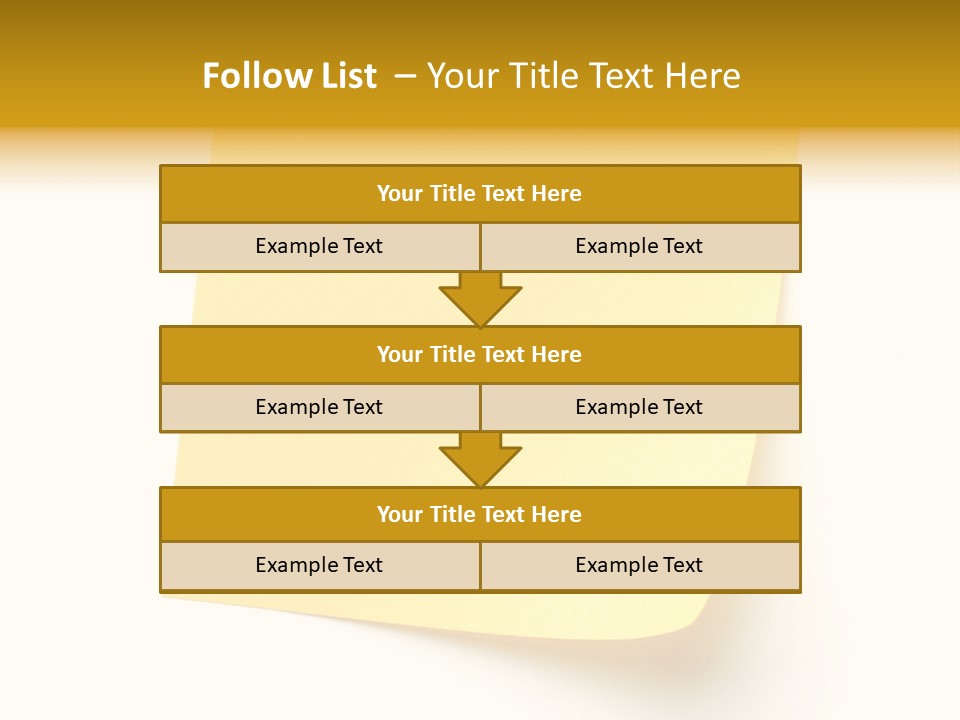 Follow List – Your Title Text Here

Your Title Text Here

Example Text Example Text

Your Title Text Here

Example Text Example Text

Your Title Text Here

Example Text Example Text